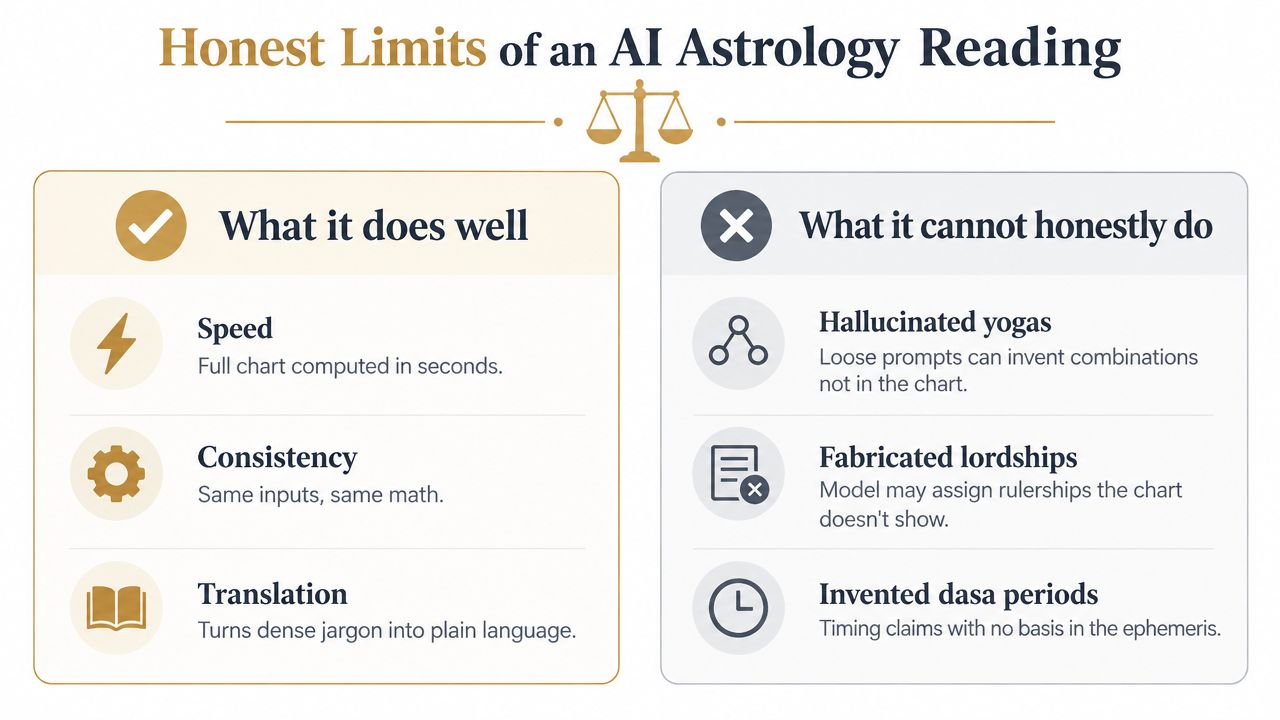 Honest Limits of an AI Astrology Reading

What it does well

Speed
Full chart computed in seconds.

Consistency
Same inputs, same math.

Translation
Turns dense jargon into plain language.

What it cannot honestly do

Hallucinated yogas
Loose prompts can invent combinations not in the chart.

Fabricated lordships
Model may assign rulerships the chart doesn't show.

Invented dasa periods
Timing claims with no basis in the ephemeris.